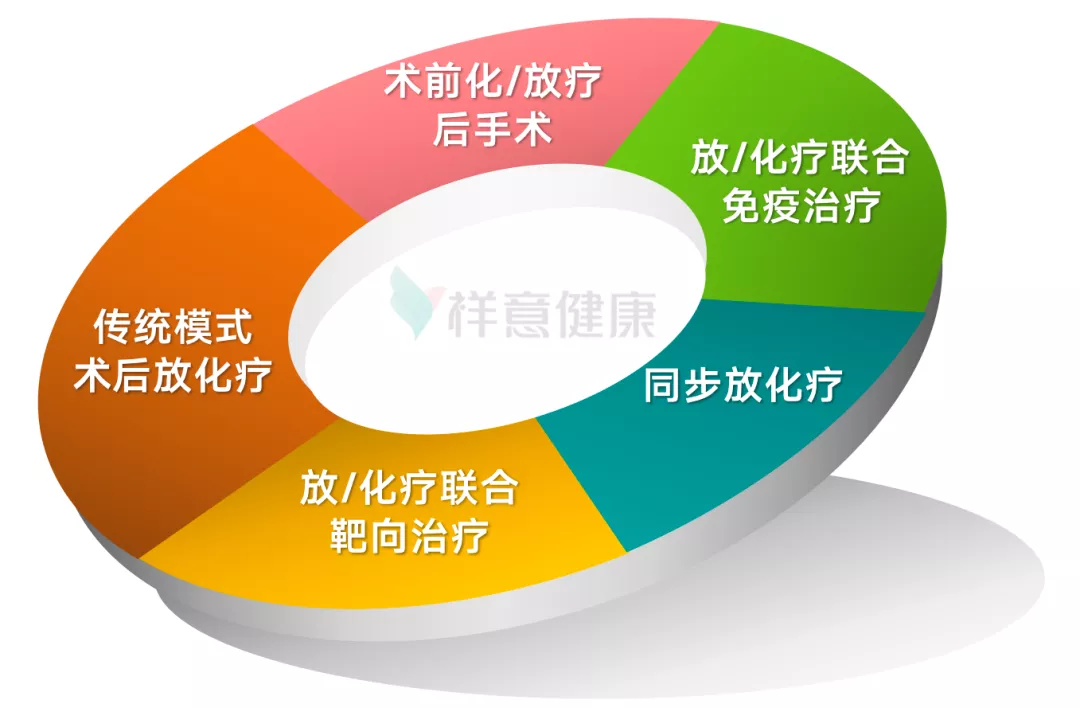 术前化/放疗
后手术

放/化疗联合
免疫治疗

祥意健康

传统模式
术后放化疗

同步放化疗

放/化疗联合
靶向治疗